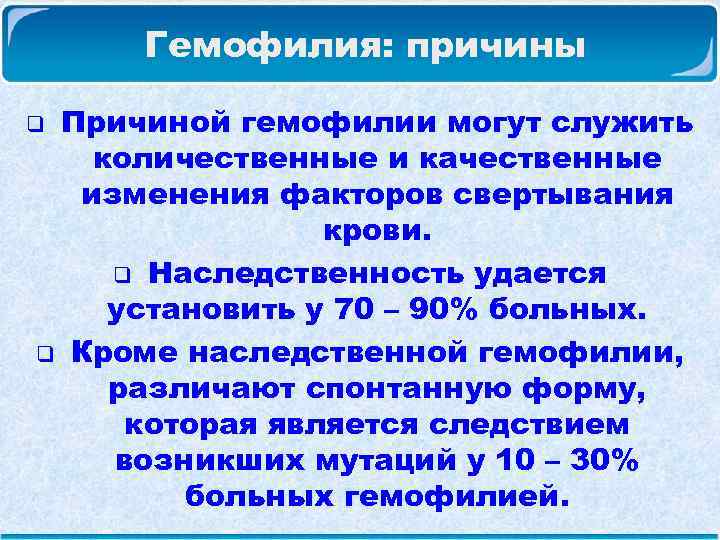 Гемофилия: причины

❑ Причиной гемофилии могут служить количественные и качественные изменения факторов свертывания крови.

❑ Наследственность удается установить у 70 – 90% больных.

❑ Кроме наследственной гемофилии, различают спонтанную форму, которая является следствием возникших мутаций у 10 – 30% больных гемофилией.